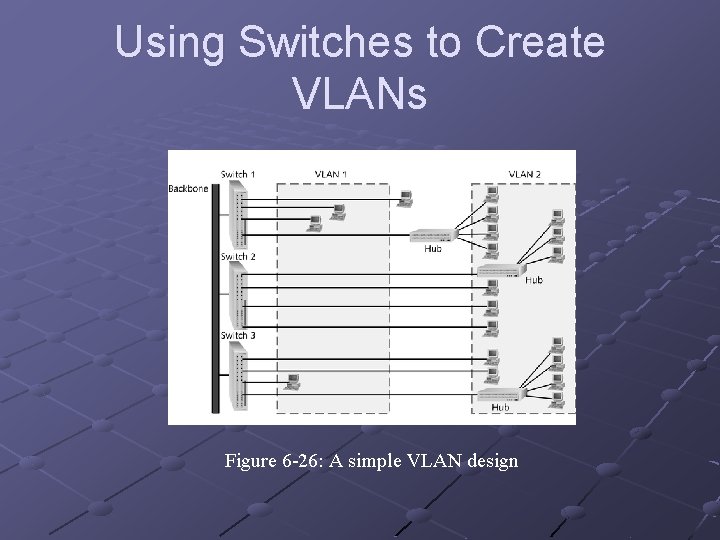 Using Switches to Create VLANs

Switch 1
VLAN 1
VLAN 2
Backbone
Hub
Switch 2
Hub
Switch 3
Hub

Figure 6-26: A simple VLAN design